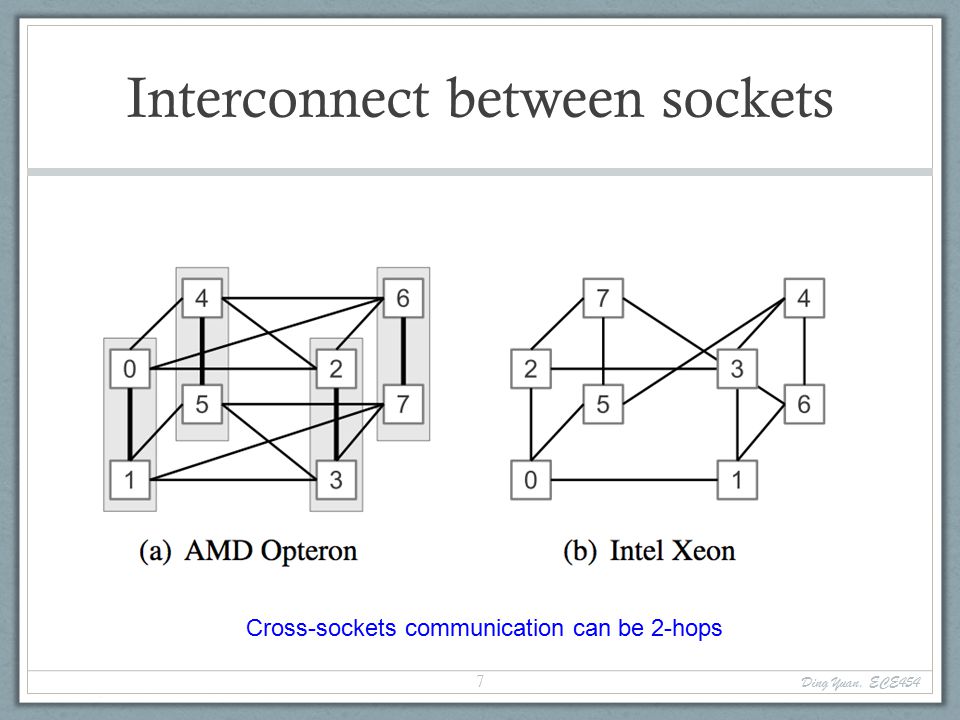 Interconnect between sockets

4
6
0
2
5
7
1
3
(a) AMD Opteron

7
4
2
3
5
6
0
1
(b) Intel Xeon

Cross-sockets communication can be 2-hops

7

Ding Yuan, ECE454